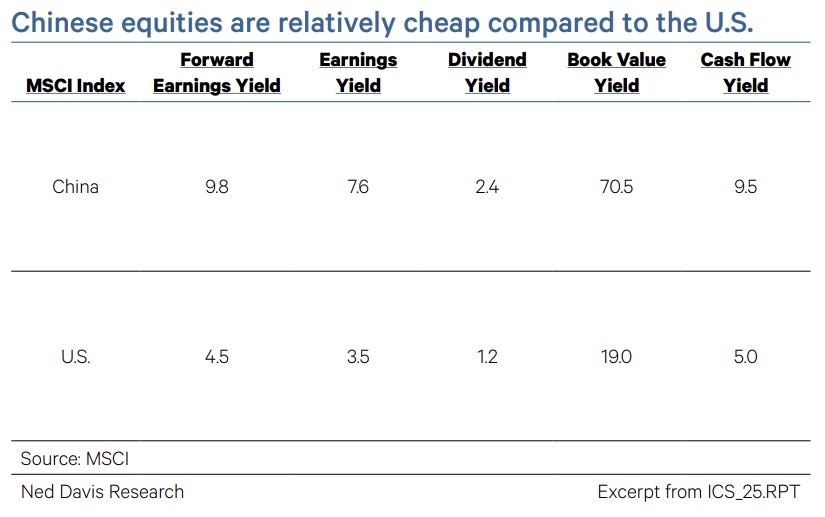 Chinese equities are relatively cheap compared to the U.S.

| MSCI Index | Forward Earnings Yield | Earnings Yield | Dividend Yield | Book Value Yield | Cash Flow Yield |
|---|---|---|---|---|---|
| China | 9.8 | 7.6 | 2.4 | 70.5 | 9.5 |
| U.S. | 4.5 | 3.5 | 1.2 | 19.0 | 5.0 |

Source: MSCI

Ned Davis Research

Excerpt from ICS_25.RPT